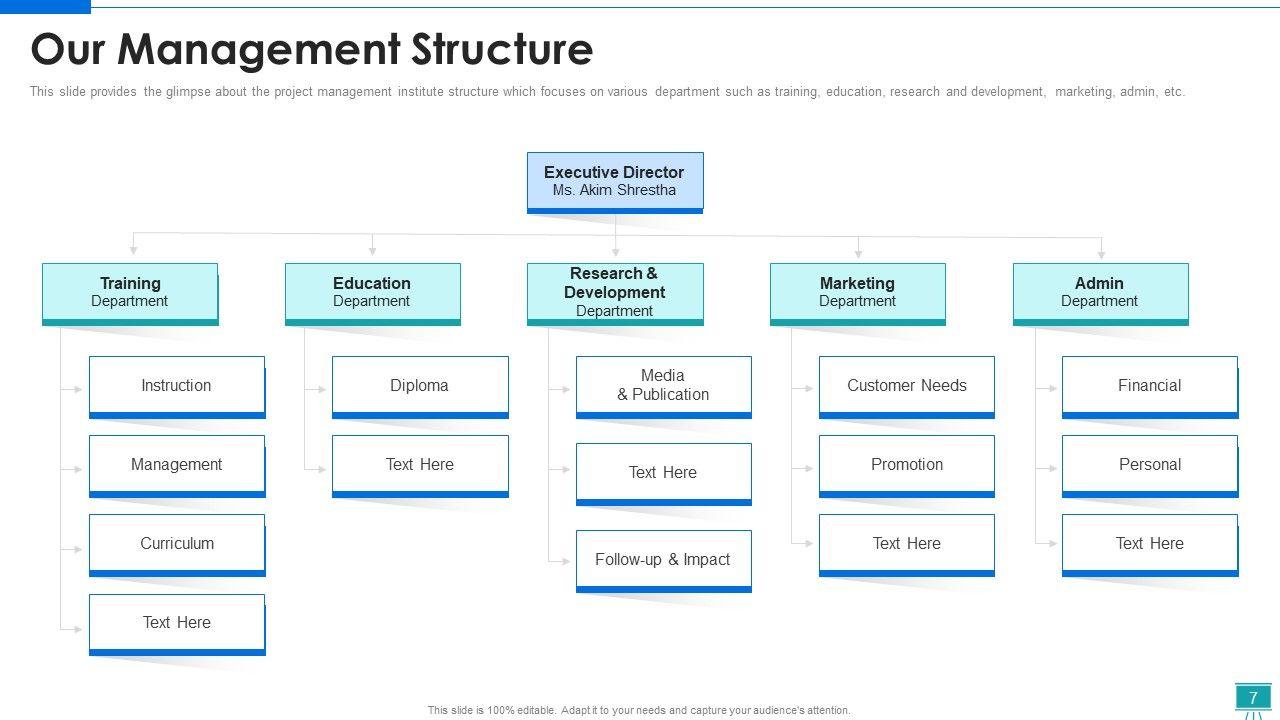 Our Management Structure

This slide provides the glimpse about the project management institute structure which focuses on various department such as training, education, research and development, marketing, admin, etc.

Executive Director
Ms. Akim Shrestha

Training
Department

Instruction

Management

Curriculum

Text Here

Education
Department

Diploma

Text Here

Research & Development
Department

Media
& Publication

Text Here

Follow-up & Impact

Marketing
Department

Customer Needs

Promotion

Text Here

Admin
Department

Financial

Personal

Text Here

This slide is 100% editable. Adapt it to your needs and capture your audience's attention.

7